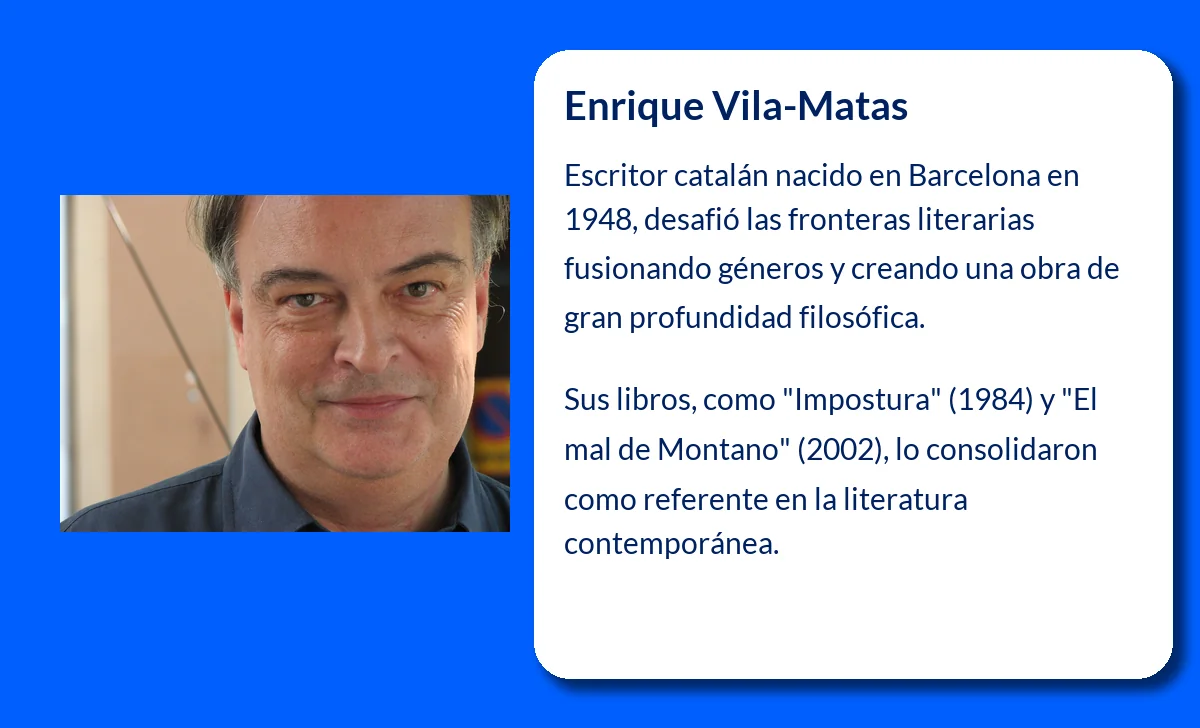 Enrique Vila-Matas

Escritor catalán nacido en Barcelona en 1948, desafió las fronteras literarias fusionando géneros y creando una obra de gran profundidad filosófica.

Sus libros, como "Impostura" (1984) y "El mal de Montano" (2002), lo consolidaron como referente en la literatura contemporánea.